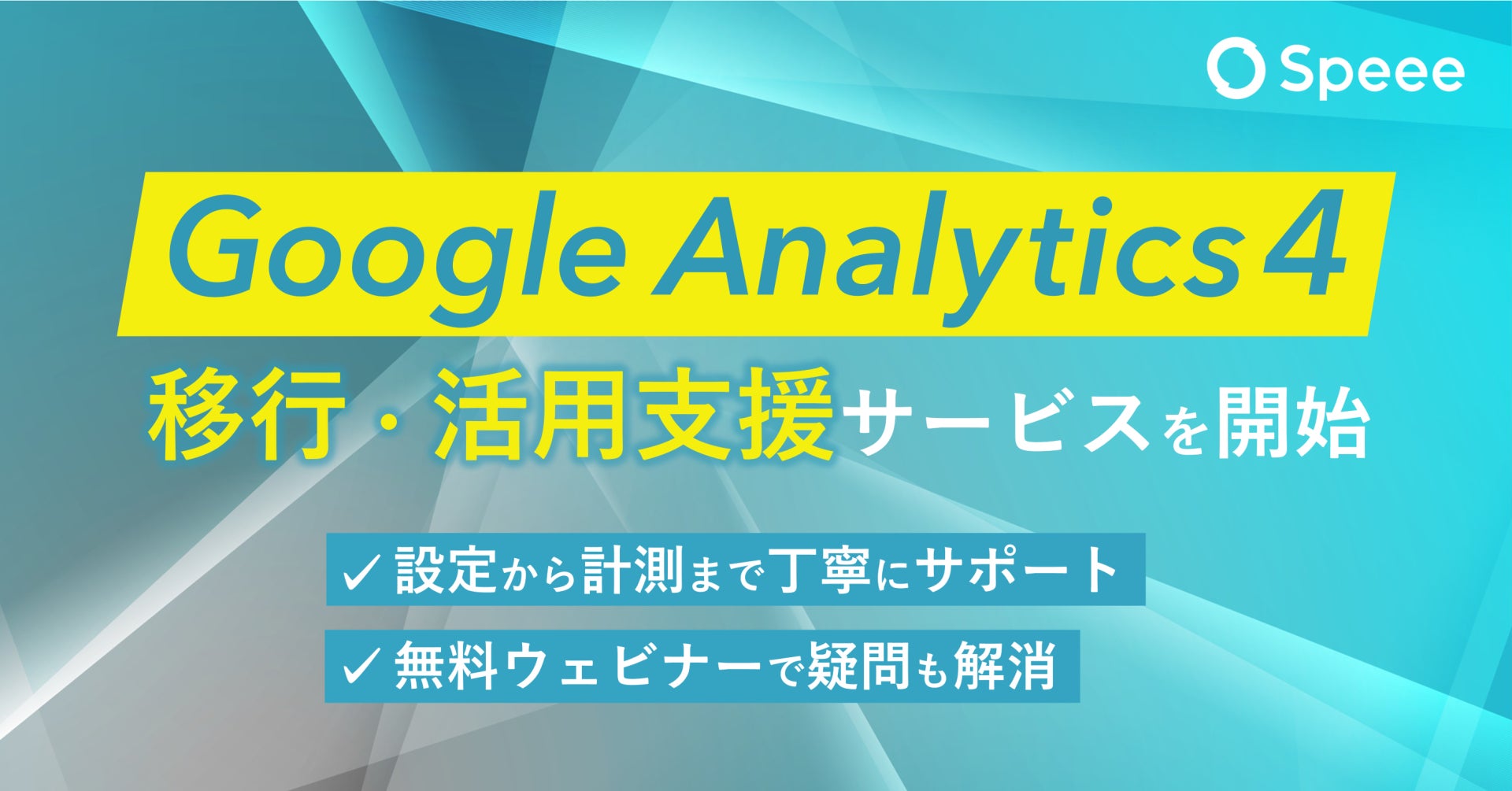 Speee

Google Analytics 4

移行・活用支援サービスを開始

✓ 設定から計測まで丁寧にサポート

✓ 無料ウェビナーで疑問も解消